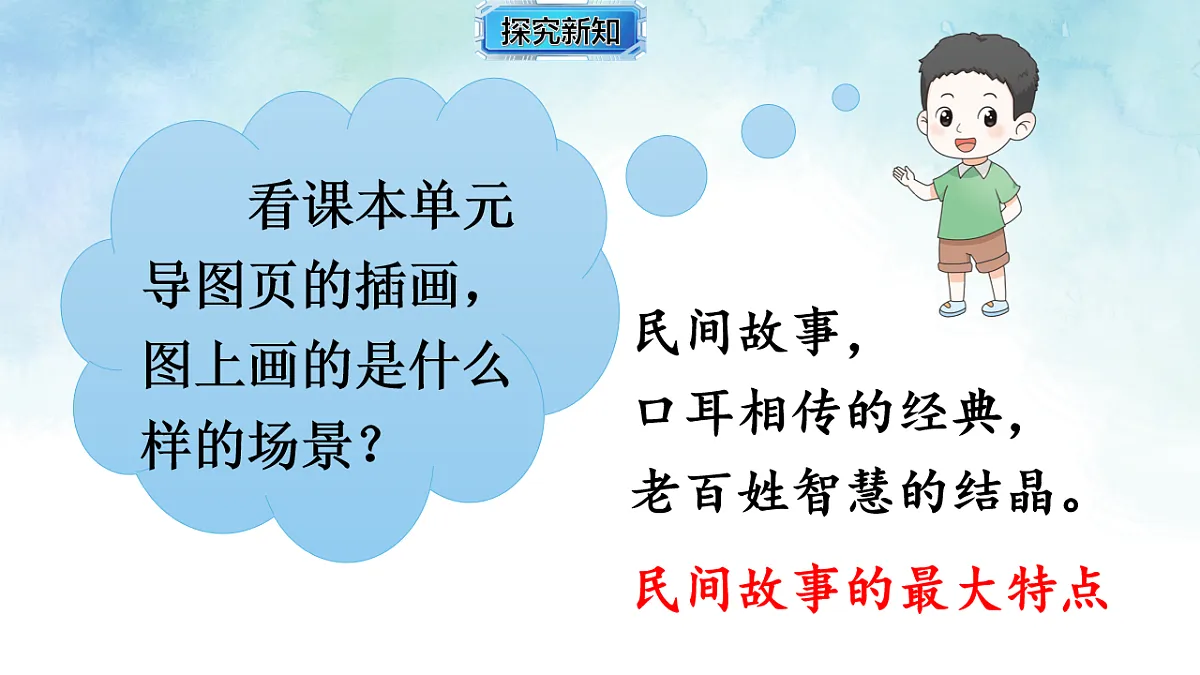 探究新知

看课本单元导图页的插画，图上画的是什么样的场景？

民间故事，
口耳相传的经典，
老百姓智慧的结晶。

民间故事的最大特点